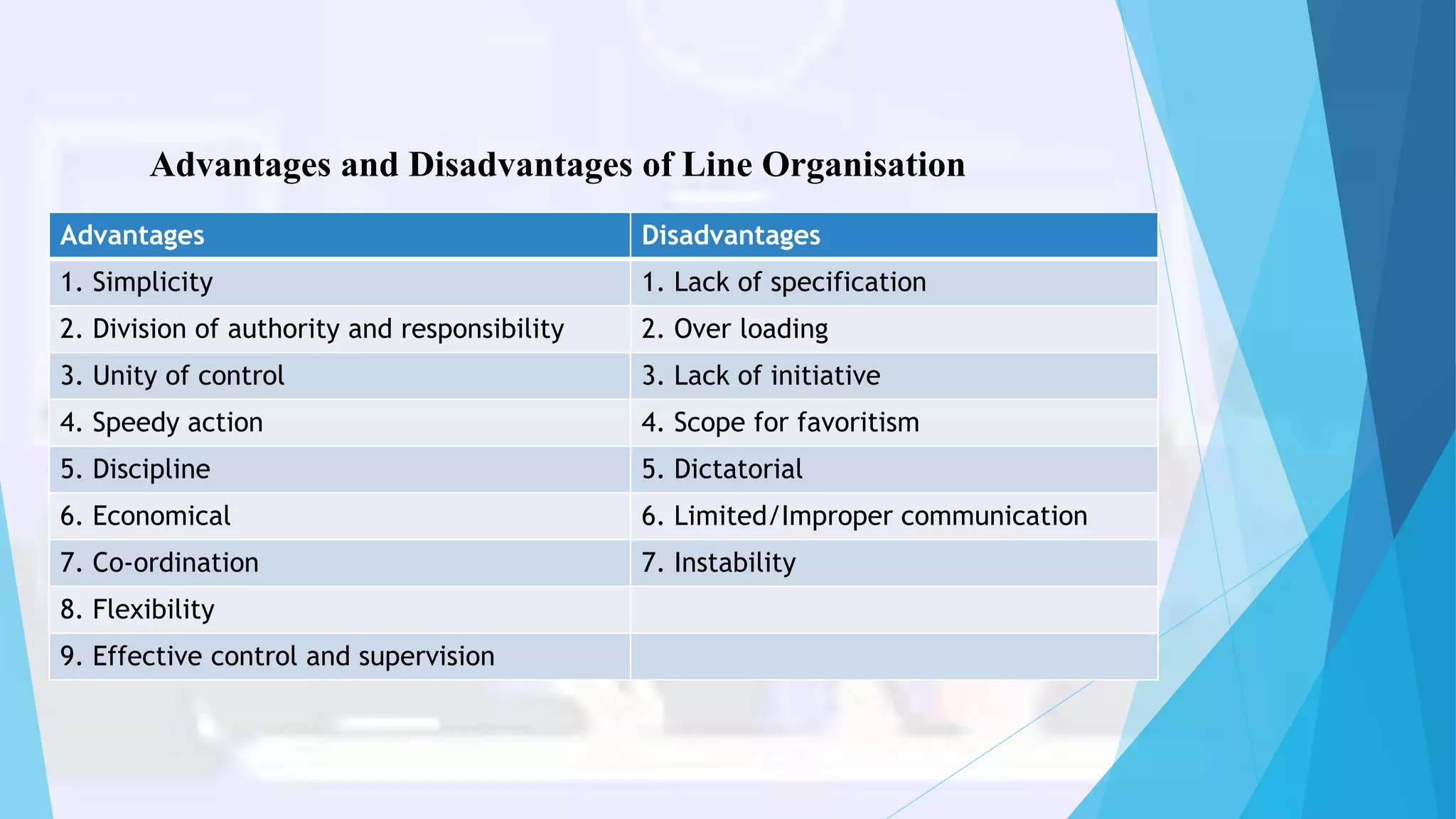 Advantages and Disadvantages of Line Organisation

| Advantages | Disadvantages |
|---|---|
| 1. Simplicity | 1. Lack of specification |
| 2. Division of authority and responsibility | 2. Over loading |
| 3. Unity of control | 3. Lack of initiative |
| 4. Speedy action | 4. Scope for favoritism |
| 5. Discipline | 5. Dictatorial |
| 6. Economical | 6. Limited/Improper communication |
| 7. Co-ordination | 7. Instability |
| 8. Flexibility | |
| 9. Effective control and supervision | |